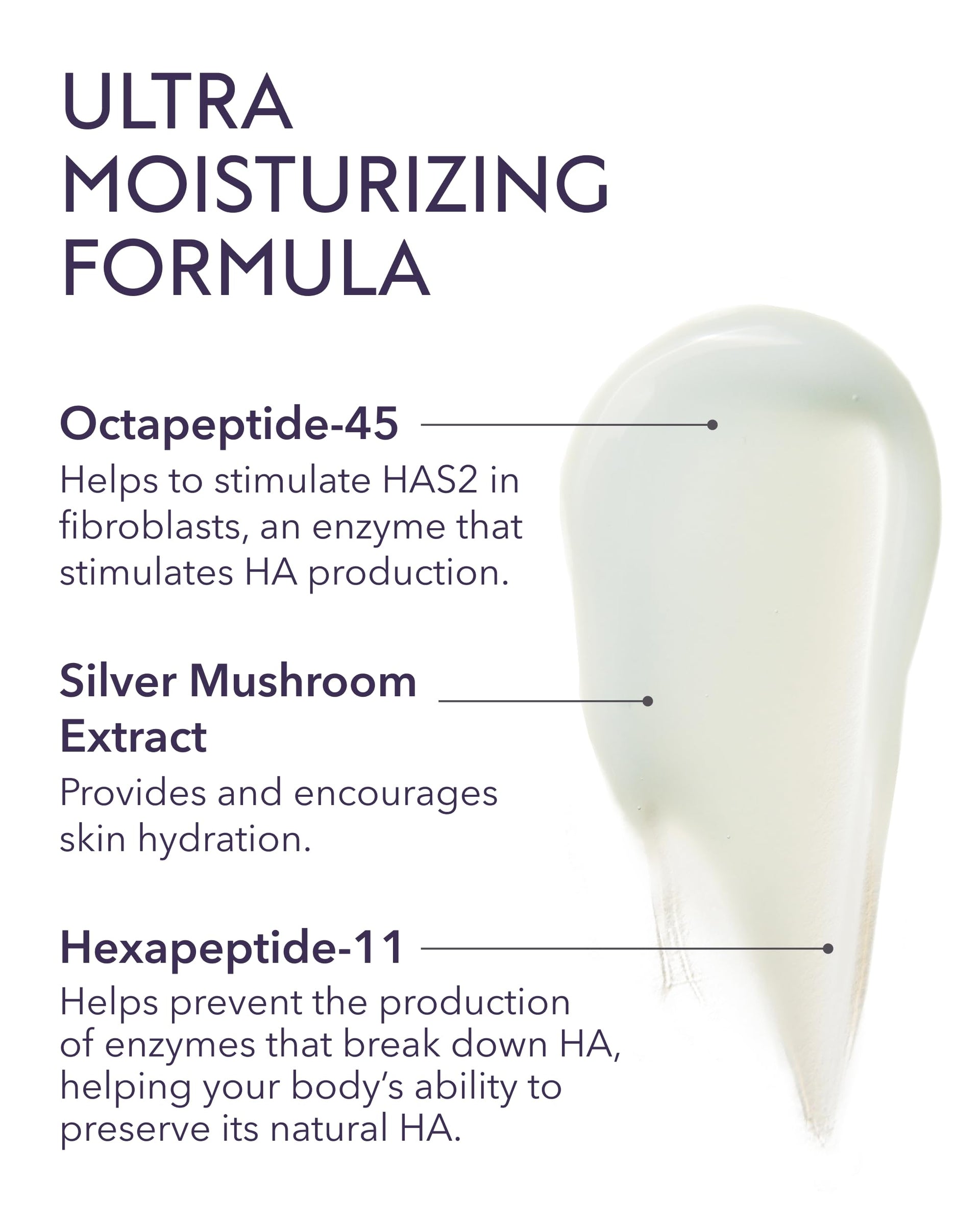 ULTRA MOISTURIZING FORMULA

Octapeptide-45
Helps to stimulate HAS2 in fibroblasts, an enzyme that stimulates HA production.

Silver Mushroom Extract
Provides and encourages skin hydration.

Hexapeptide-11
Helps prevent the production of enzymes that break down HA, helping your body's ability to preserve its natural HA.